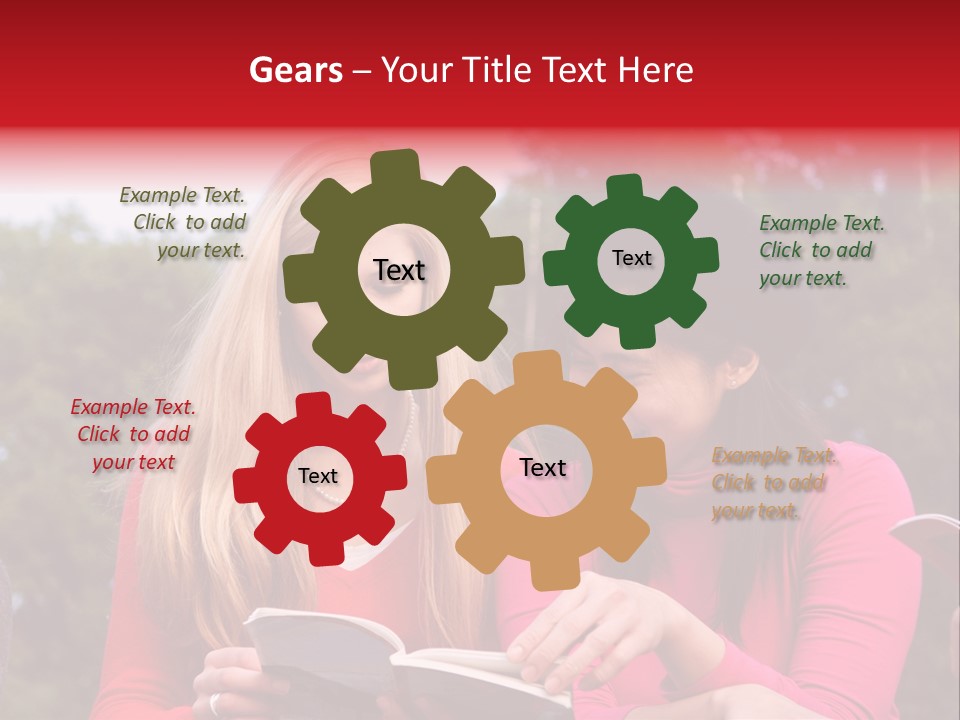 Gears – Your Title Text Here

Example Text. Click to add your text.

Text

Text

Example Text. Click to add your text.

Example Text. Click to add your text

Text

Text

Example Text. Click to add your text.